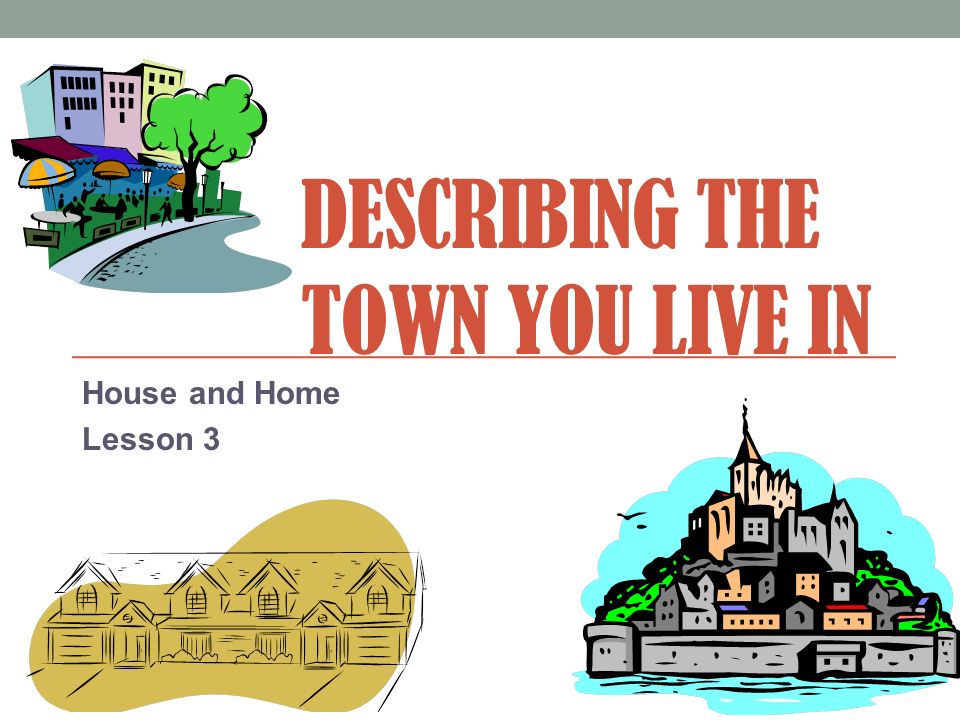 DESCRIBING THE TOWN YOU LIVE IN

House and Home
Lesson 3